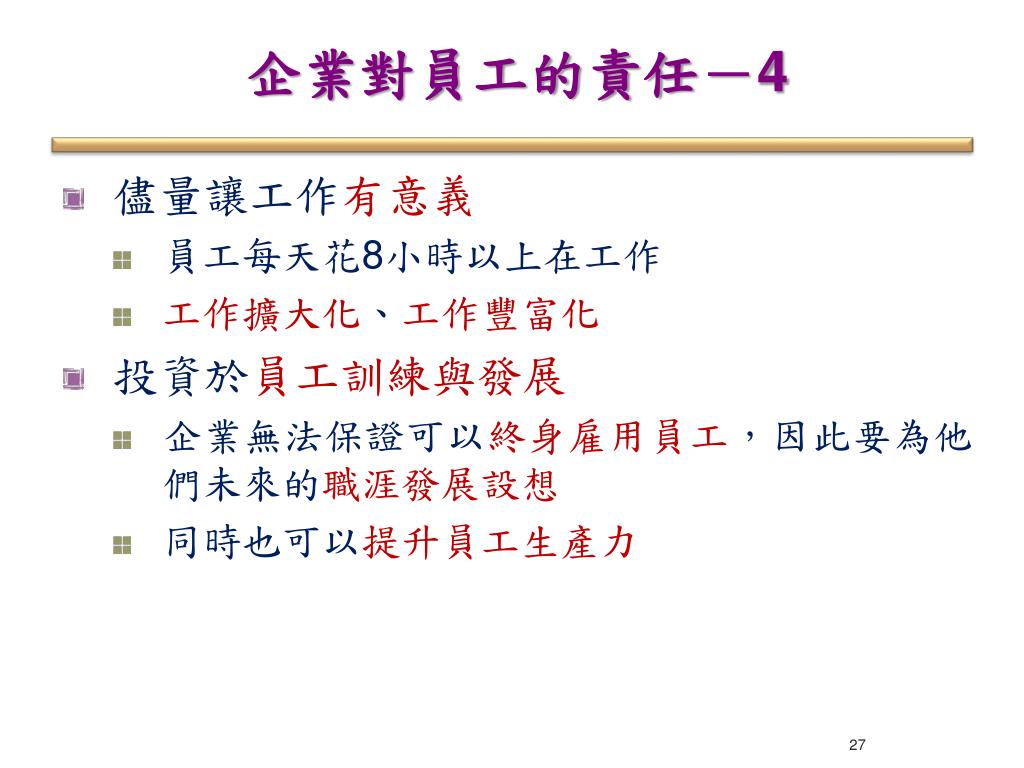 企業對員工的責任－4

儘量讓工作有意義

員工每天花8小時以上在工作

工作擴大化、工作豐富化

投資於員工訓練與發展

企業無法保證可以終身雇用員工，因此要為他們未來的職涯發展設想

同時也可以提升員工生產力

27